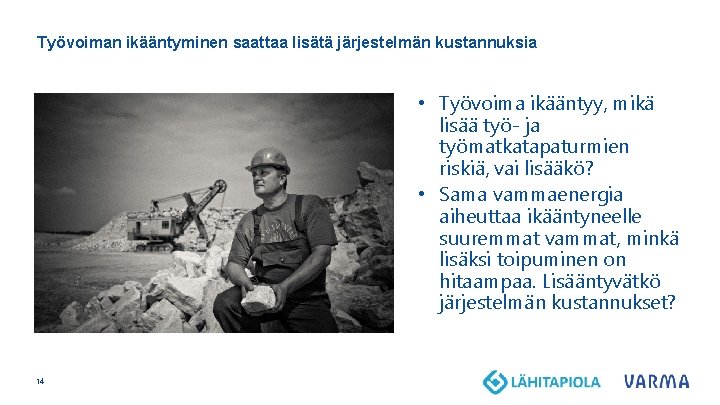 Työvoiman ikääntyminen saattaa lisätä järjestelmän kustannuksia

• Työvoima ikääntyy, mikä lisää työ- ja työmatkatapaturmien riskiä, vai lisääkö?

• Sama vammaenergia aiheuttaa ikääntyneelle suuremmat vammat, minkä lisäksi toipuminen on hitaampaa. Lisääntyvätkö järjestelmän kustannukset?

14

LÄHITAPIOLA

VARMA